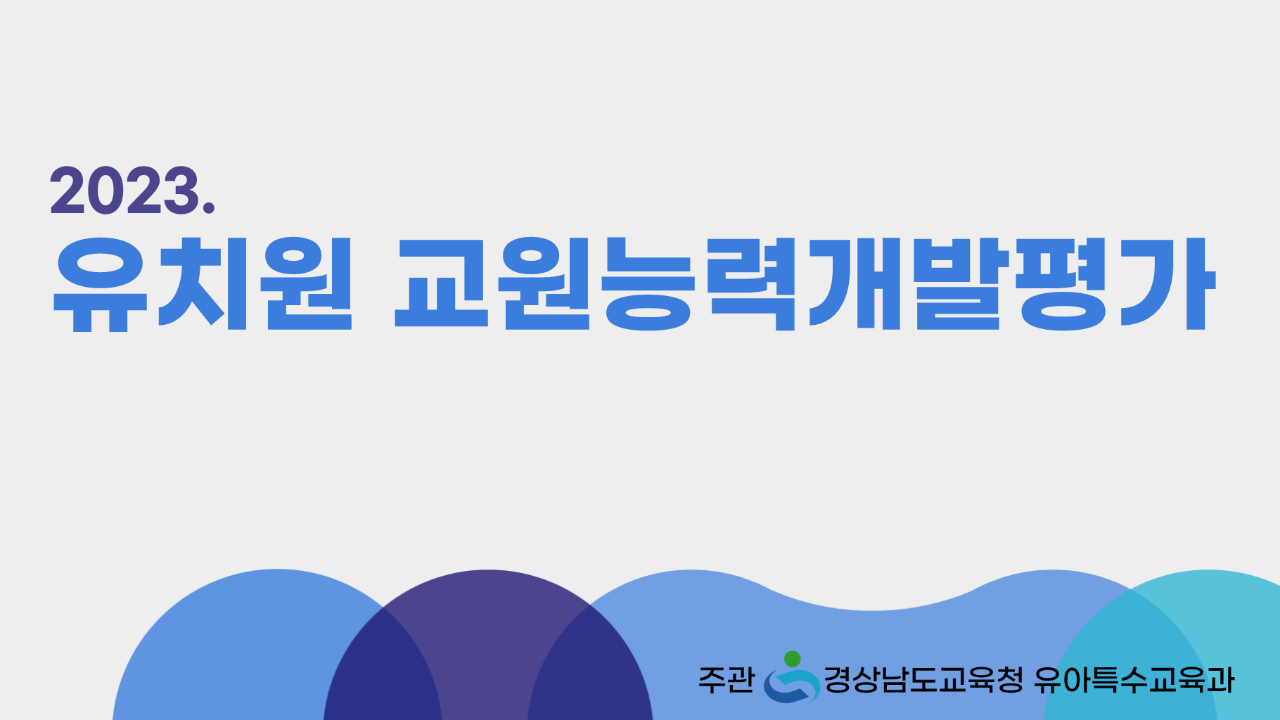 2023.
유치원 교원능력개발평가

주관 경상남도교육청 유아특수교육과